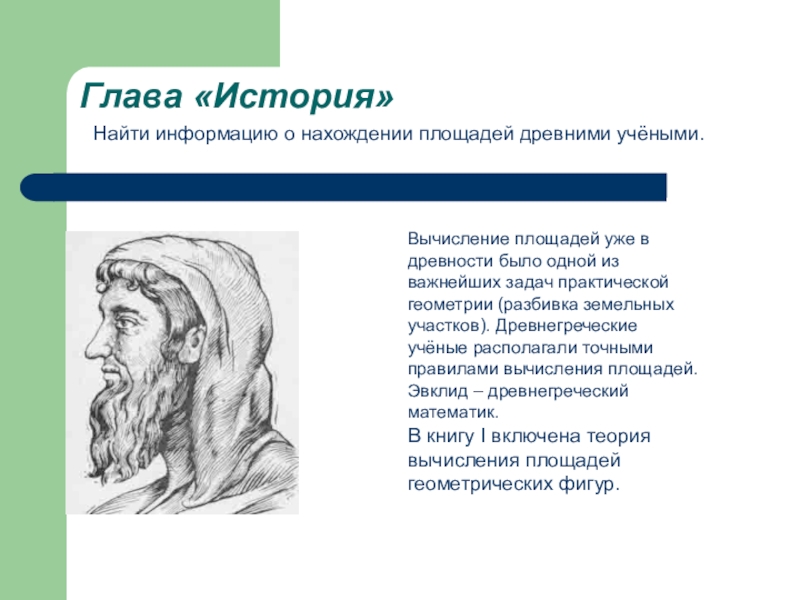 Глава «История»

Найти информацию о нахождении площадей древними учёными.

Вычисление площадей уже в древности было одной из важнейших задач практической геометрии (разбивка земельных участков). Древнегреческие учёные располагали точными правилами вычисления площадей. Эвклид – древнегреческий математик.

В книгу I включена теория вычисления площадей геометрических фигур.